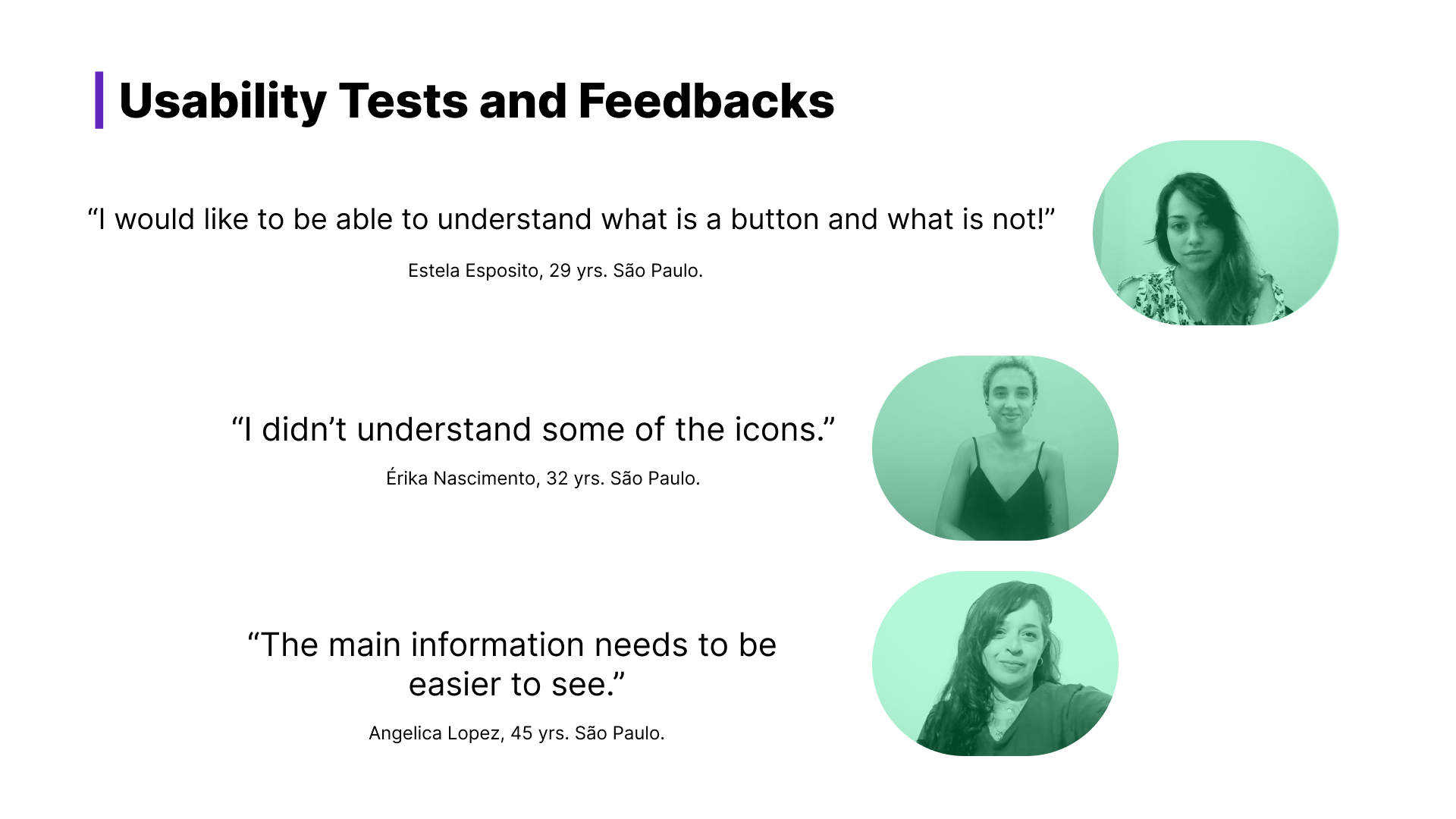 Usability Tests and Feedbacks

“I would like to be able to understand what is a button and what is not!”

Estela Esposito, 29 yrs. São Paulo.

“I didn’t understand some of the icons.”

Érika Nascimento, 32 yrs. São Paulo.

“The main information needs to be easier to see.”

Angelica Lopez, 45 yrs. São Paulo.